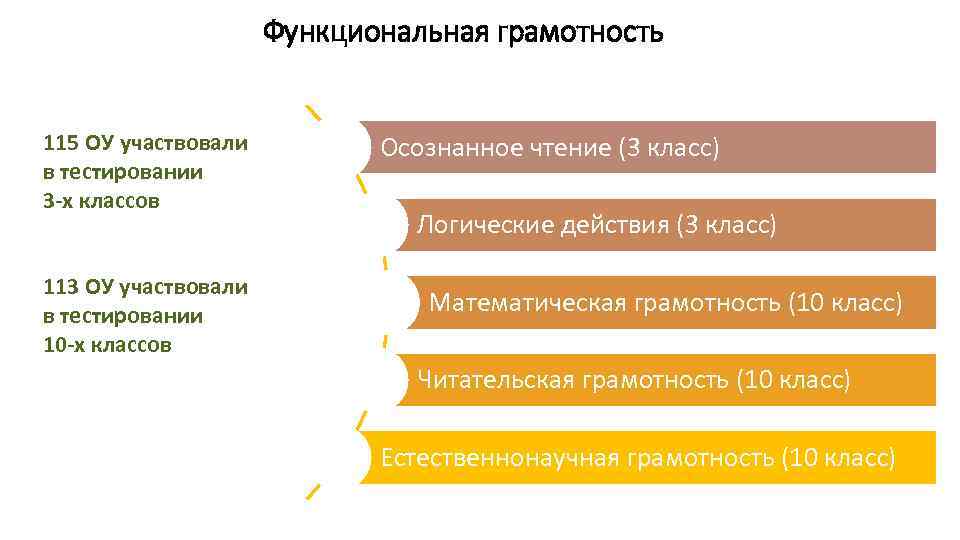 Функциональная грамотность

115 ОУ участвовали в тестировании 3-х классов

113 ОУ участвовали в тестировании 10-х классов

Осознанное чтение (3 класс)

Логические действия (3 класс)

Математическая грамотность (10 класс)

Читательская грамотность (10 класс)

Естественнонаучная грамотность (10 класс)